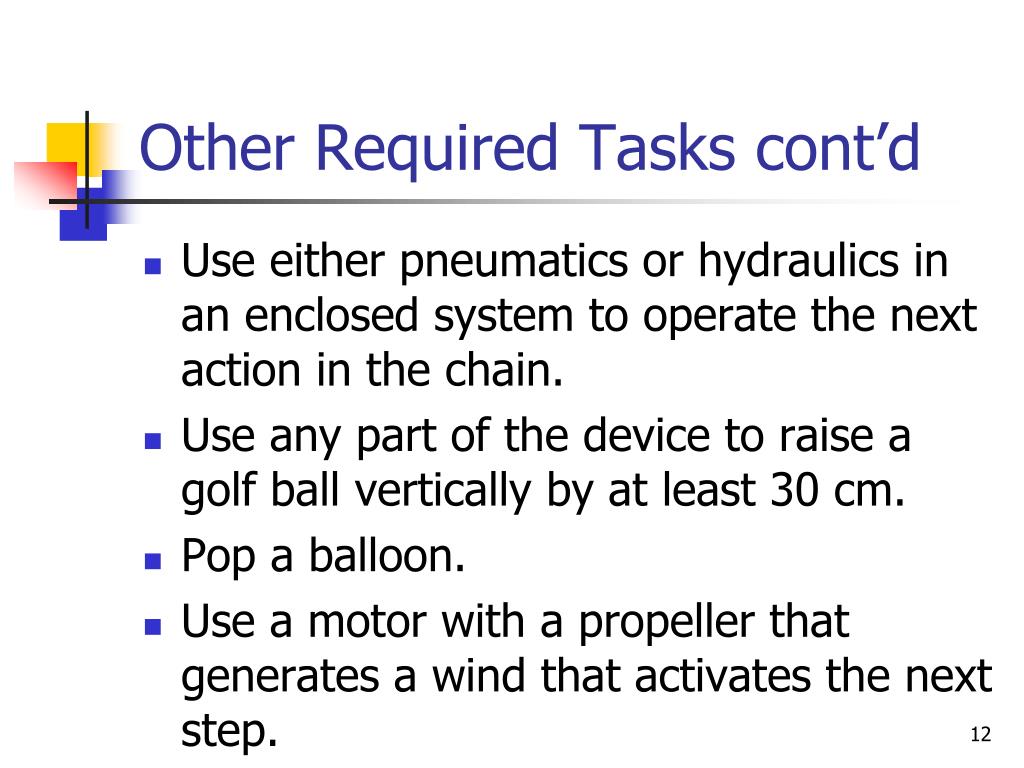 Other Required Tasks cont’d

- Use either pneumatics or hydraulics in an enclosed system to operate the next action in the chain.
- Use any part of the device to raise a golf ball vertically by at least 30 cm.
- Pop a balloon.
- Use a motor with a propeller that generates a wind that activates the next step.

12